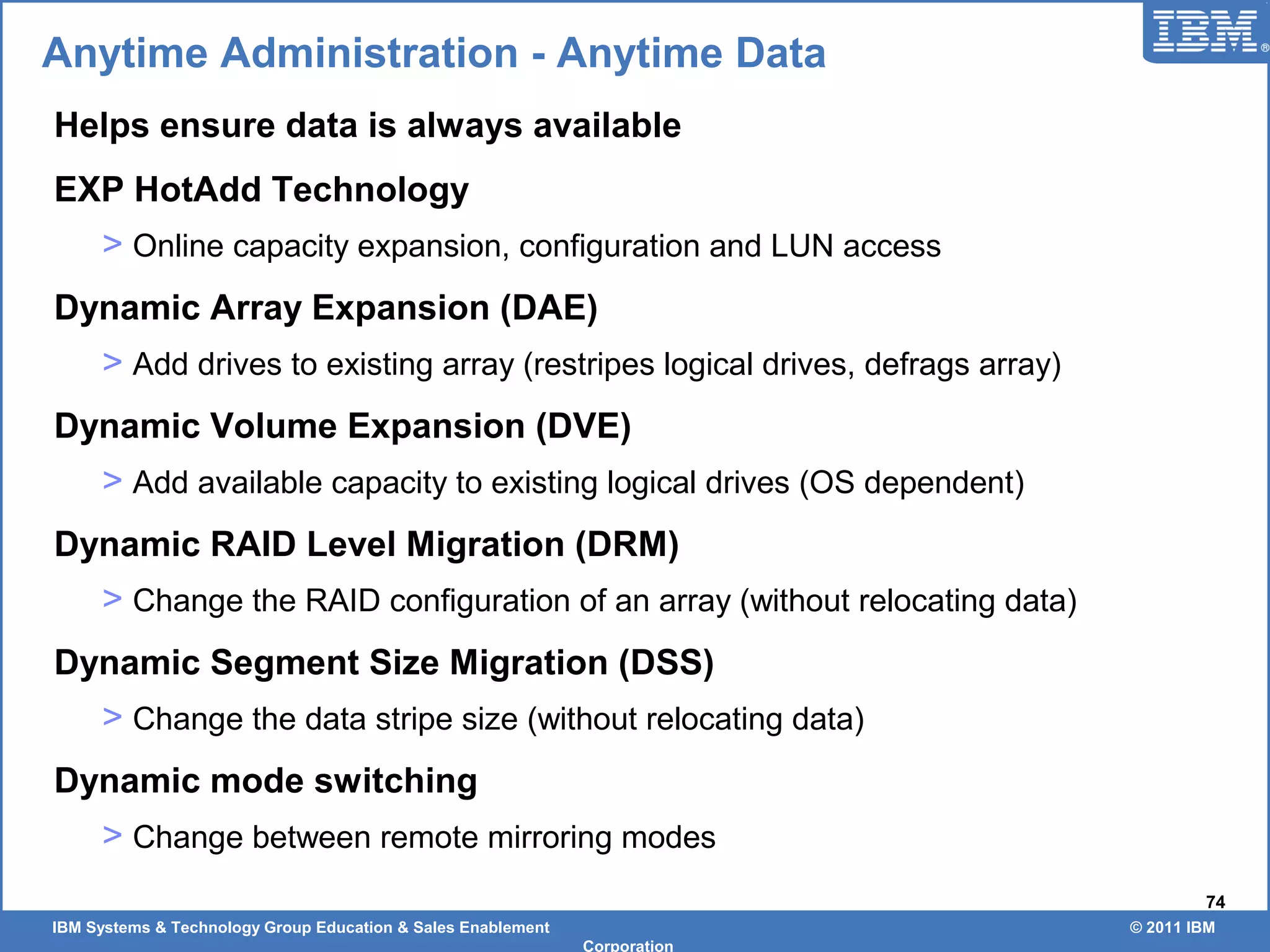 IBM®

Anytime Administration - Anytime Data

Helps ensure data is always available

EXP HotAdd Technology

> Online capacity expansion, configuration and LUN access

Dynamic Array Expansion (DAE)

> Add drives to existing array (restripes logical drives, defrags array)

Dynamic Volume Expansion (DVE)

> Add available capacity to existing logical drives (OS dependent)

Dynamic RAID Level Migration (DRM)

> Change the RAID configuration of an array (without relocating data)

Dynamic Segment Size Migration (DSS)

> Change the data stripe size (without relocating data)

Dynamic mode switching

> Change between remote mirroring modes

74

IBM Systems & Technology Group Education & Sales Enablement

© 2011 IBM Corporation